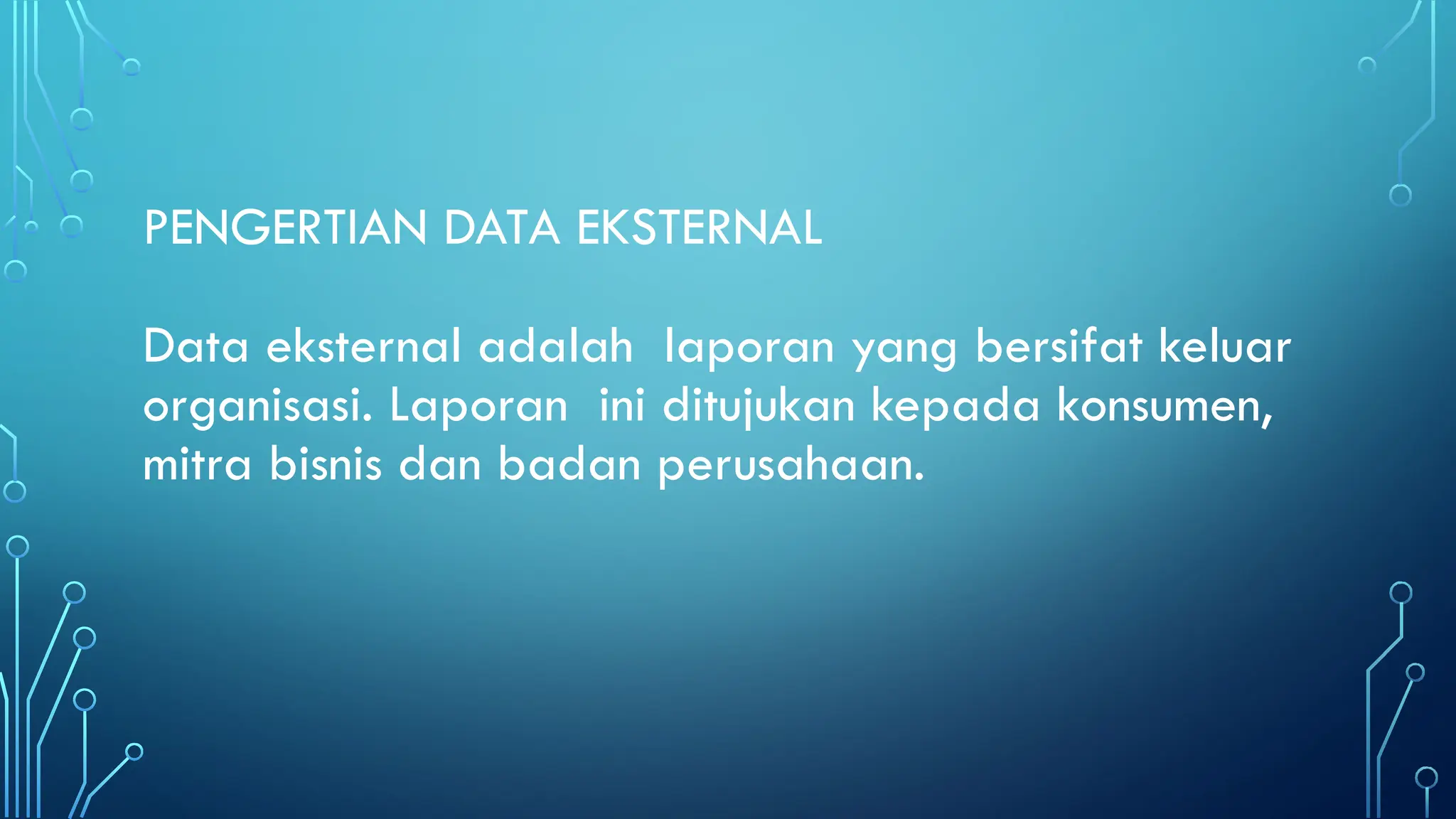 PENGERTIAN DATA EKSTERNAL

Data eksternal adalah laporan yang bersifat keluar organisasi. Laporan ini ditujukan kepada konsumen, mitra bisnis dan badan perusahaan.